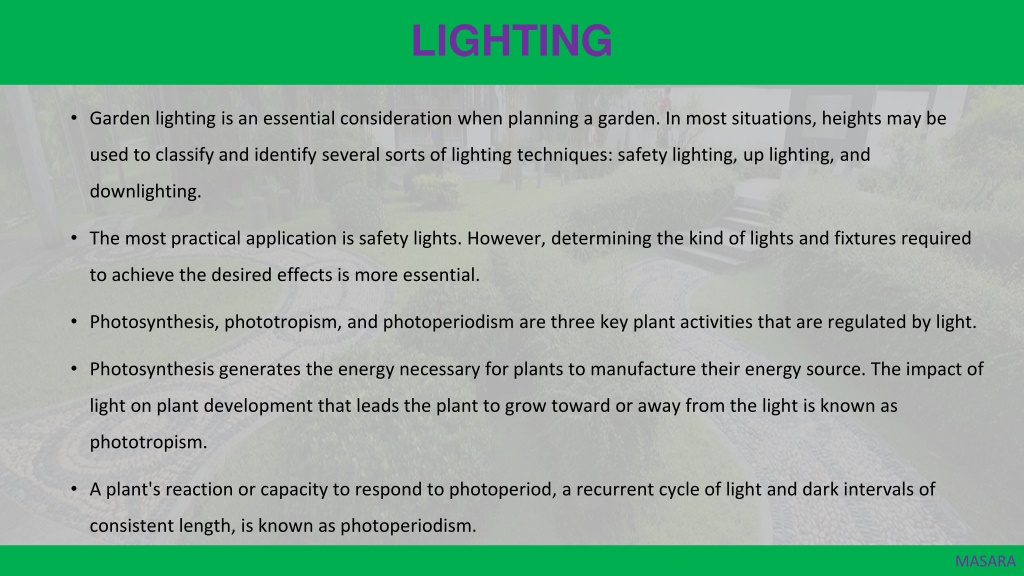 LIGHTING

• Garden lighting is an essential consideration when planning a garden. In most situations, heights may be used to classify and identify several sorts of lighting techniques: safety lighting, up lighting, and downlighting.

• The most practical application is safety lights. However, determining the kind of lights and fixtures required to achieve the desired effects is more essential.

• Photosynthesis, phototropism, and photoperiodism are three key plant activities that are regulated by light.

• Photosynthesis generates the energy necessary for plants to manufacture their energy source. The impact of light on plant development that leads the plant to grow toward or away from the light is known as phototropism.

• A plant's reaction or capacity to respond to photoperiod, a recurrent cycle of light and dark intervals of consistent length, is known as photoperiodism.

MASARA